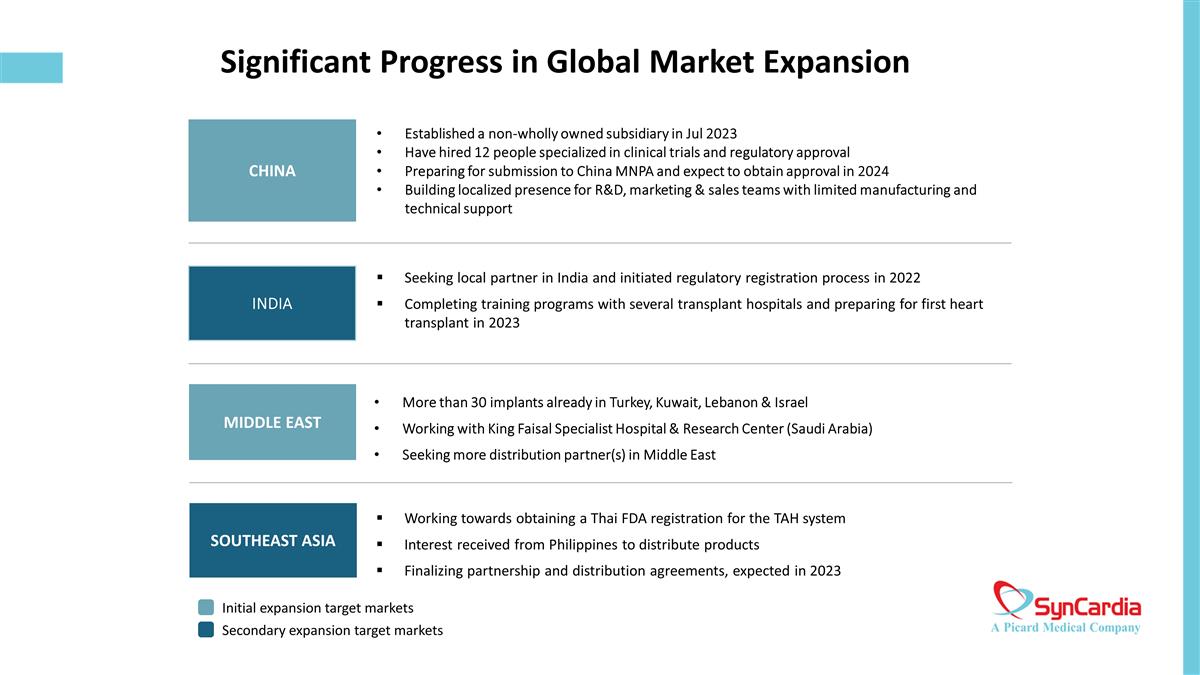 Significant Progress in Global Market Expansion

CHINA

• Established a non-wholly owned subsidiary in Jul 2023
• Have hired 12 people specialized in clinical trials and regulatory approval
• Preparing for submission to China MNPA and expect to obtain approval in 2024
• Building localized presence for R&D, marketing & sales teams with limited manufacturing and technical support

INDIA

▪ Seeking local partner in India and initiated regulatory registration process in 2022
▪ Completing training programs with several transplant hospitals and preparing for first heart transplant in 2023

MIDDLE EAST

• More than 30 implants already in Turkey, Kuwait, Lebanon & Israel
• Working with King Faisal Specialist Hospital & Research Center (Saudi Arabia)
• Seeking more distribution partner(s) in Middle East

SOUTHEAST ASIA

▪ Working towards obtaining a Thai FDA registration for the TAH system
▪ Interest received from Philippines to distribute products
▪ Finalizing partnership and distribution agreements, expected in 2023

Initial expansion target markets
Secondary expansion target markets

SynCardia
A Picard Medical Company